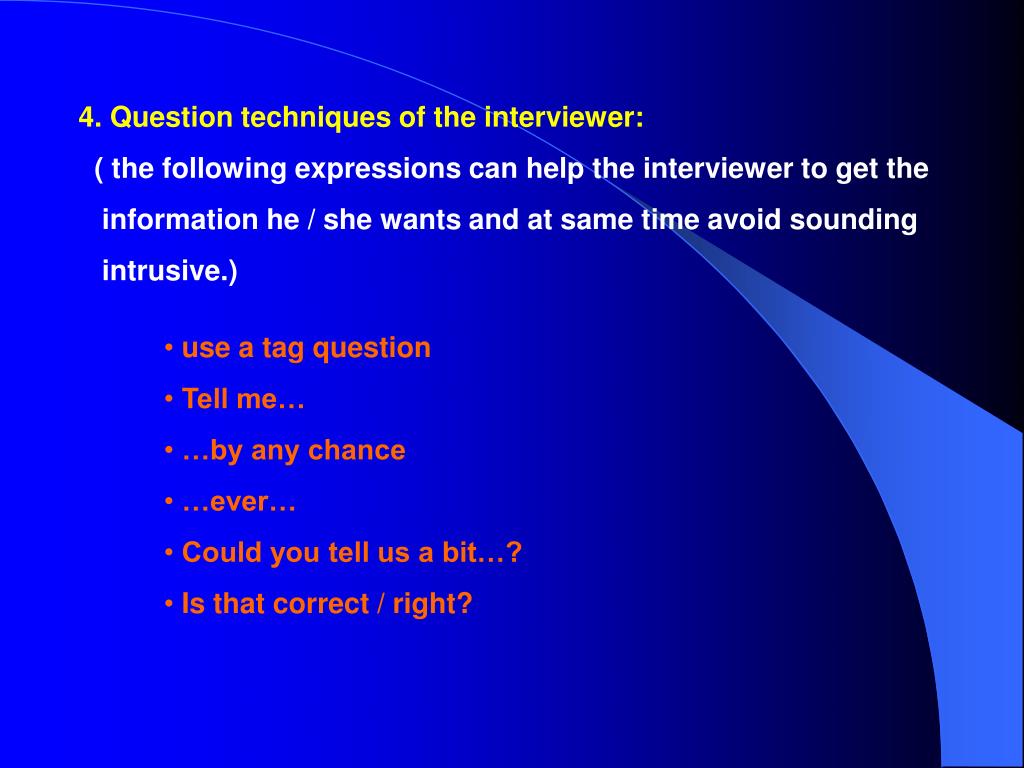 4. Question techniques of the interviewer:

( the following expressions can help the interviewer to get the information he / she wants and at same time avoid sounding intrusive.)

• use a tag question
• Tell me…
• …by any chance
• …ever…
• Could you tell us a bit…?
• Is that correct / right?